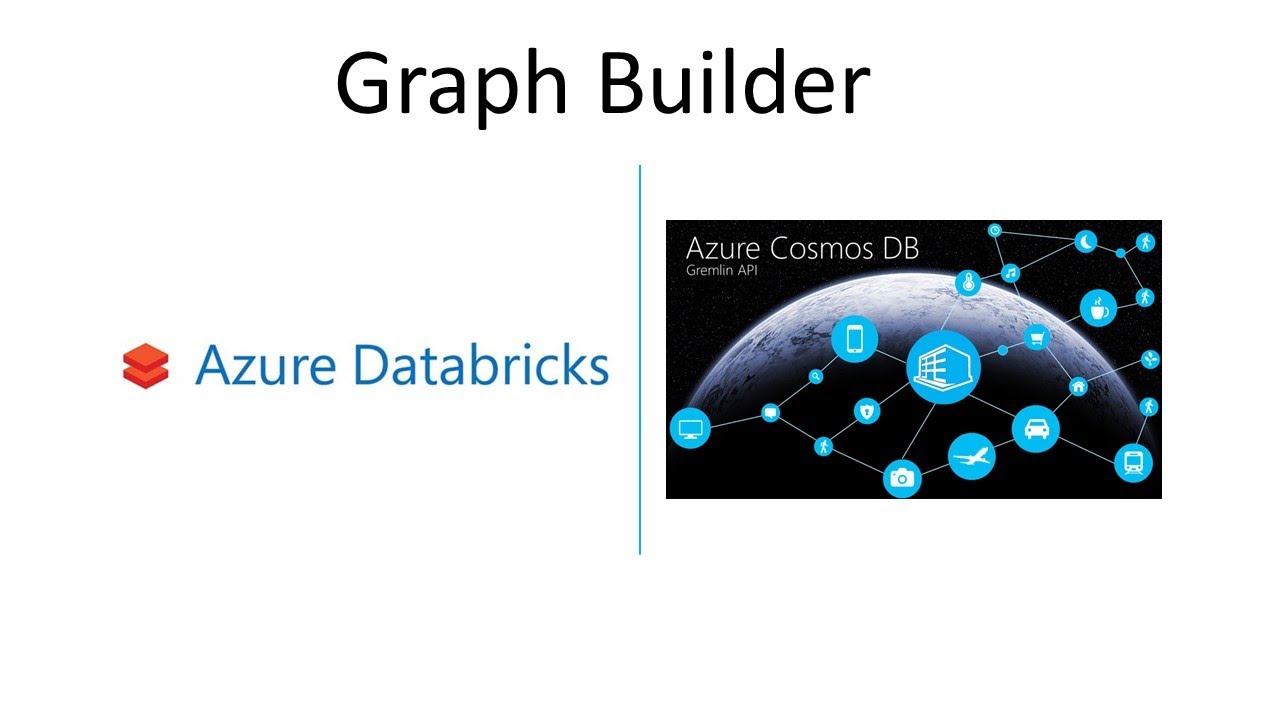 Graph Builder

Azure Databricks

Azure Cosmos DB
Gremlin API